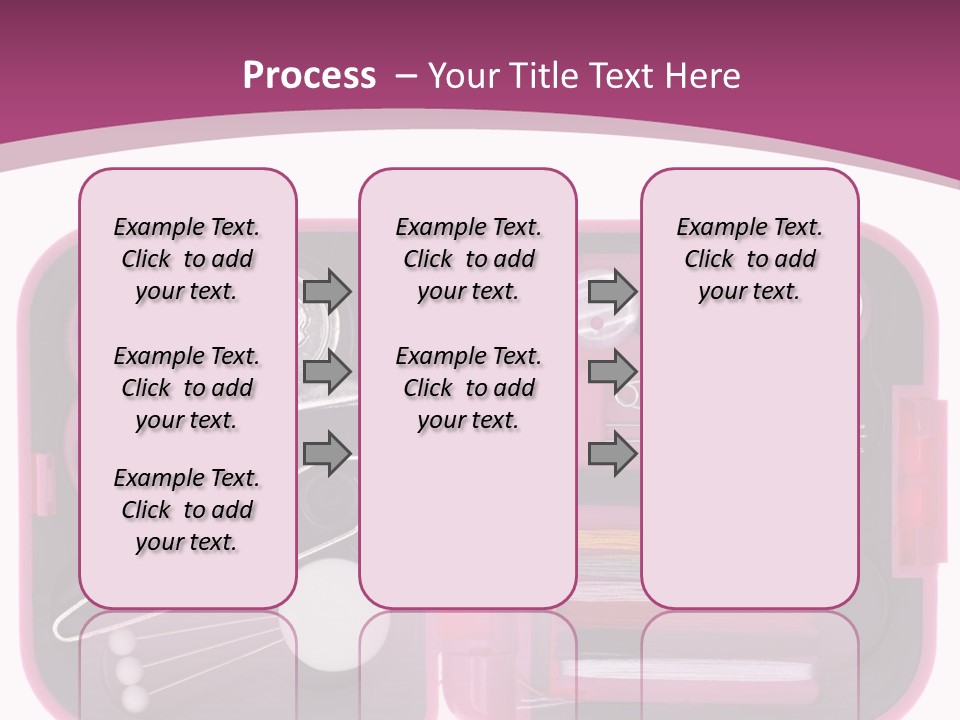 Process – Your Title Text Here

Example Text. Click to add your text.

Example Text. Click to add your text.

Example Text. Click to add your text.

Example Text. Click to add your text.

Example Text. Click to add your text.

Example Text. Click to add your text.